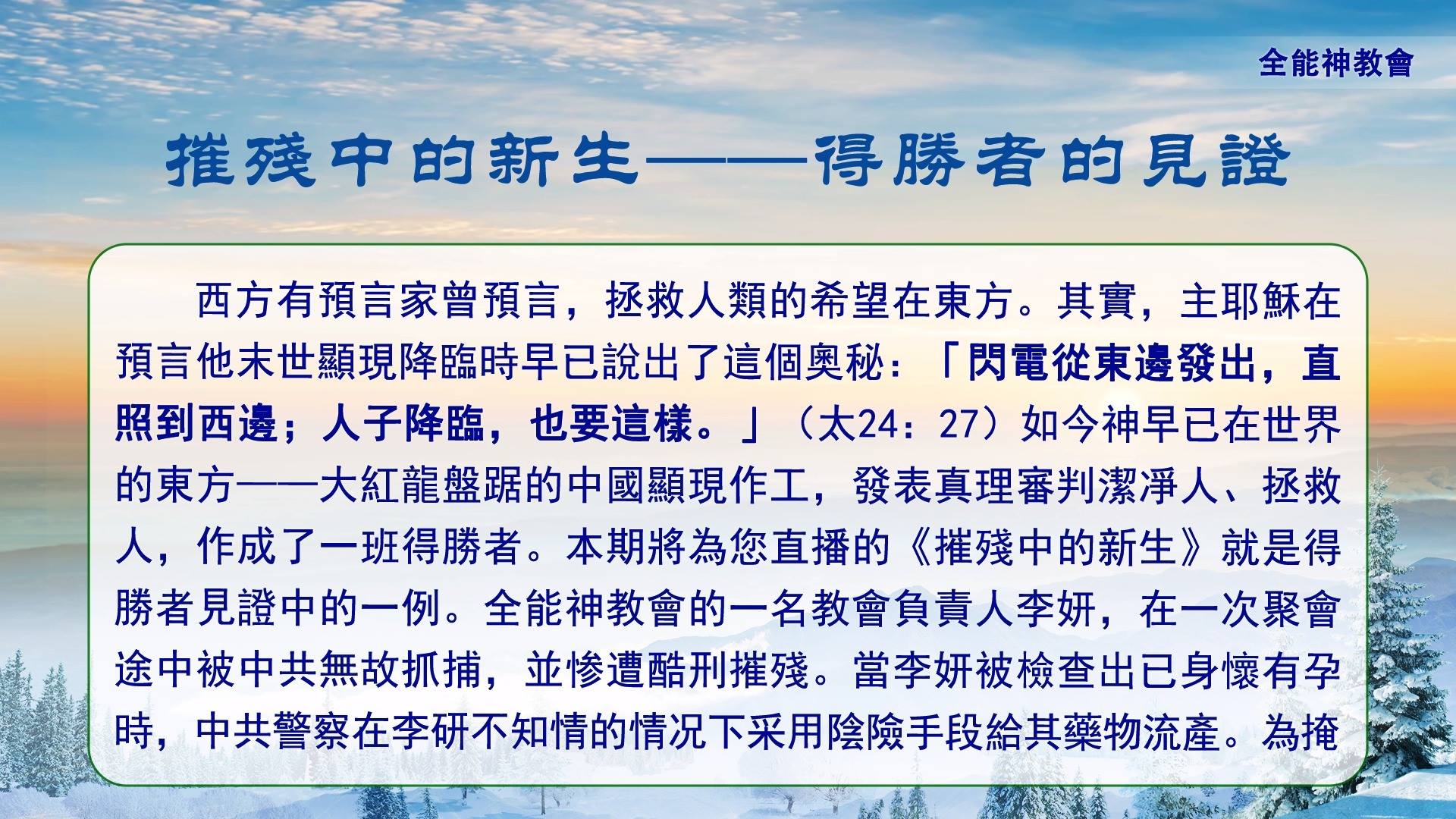 全能神教會

摧殘中的新生——得勝者的見證

西方有預言家曾預言，拯救人類的希望在東方。其實，主耶穌在預言他末世顯現降臨時早已說出了這個奧秘：「閃電從東邊發出，直照到西邊；人子降臨，也要這樣。」（太24：27）如今神早已在世界的東方——大紅龍盤踞的中國顯現作工，發表真理審判潔淨人、拯救人，作成了一班得勝者。本期將為您直播的《摧殘中的新生》就是得勝者見證中的一例。全能神教會的一名教會負責人李妍，在一次聚會途中被中共無故抓捕，並慘遭酷刑摧殘。當李妍被檢查出已身懷有孕時，中共警察在李研不知情的情況下采用陰險手段給其藥物流產。為掩